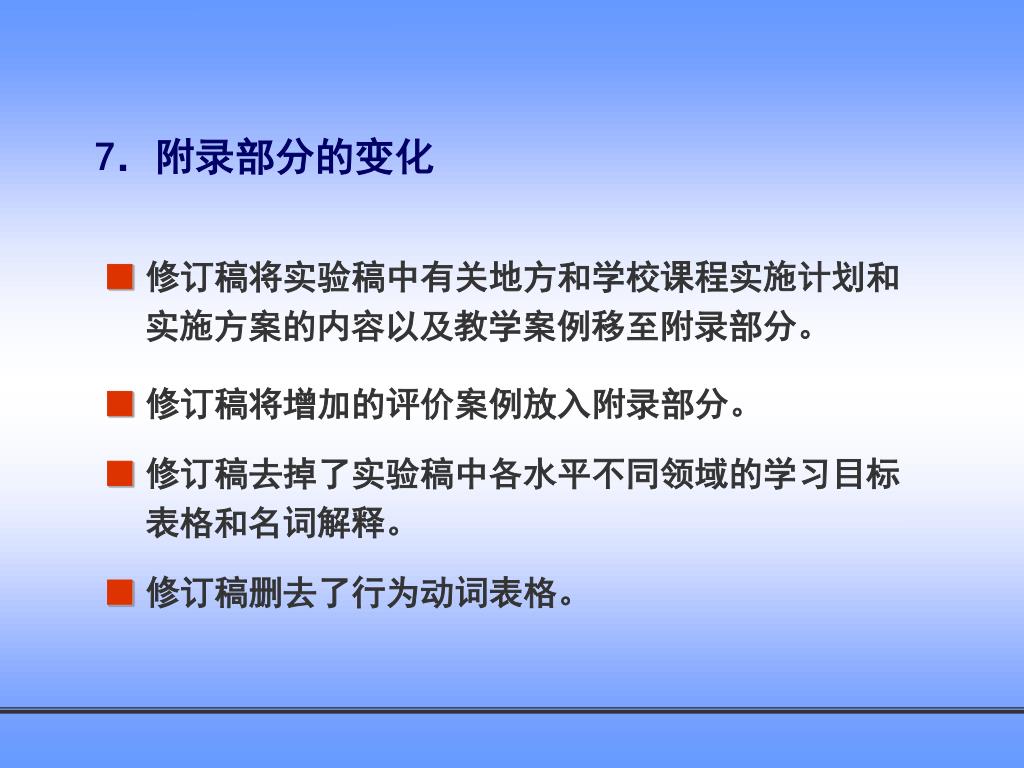 7. 附录部分的变化

■ 修订稿将实验稿中有关地方和学校课程实施计划和实施方案的内容以及教学案例移至附录部分。

■ 修订稿将增加的评价案例放入附录部分。

■ 修订稿去掉了实验稿中各水平不同领域的学习目标表格和名词解释。

■ 修订稿删去了行为动词表格。